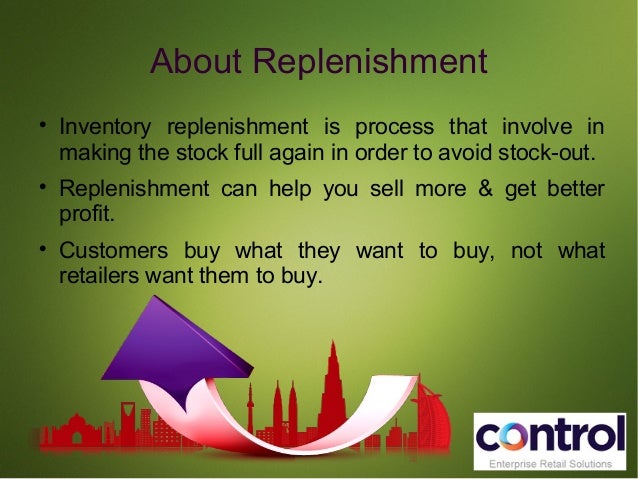 About Replenishment

• Inventory replenishment is process that involve in making the stock full again in order to avoid stock-out.

• Replenishment can help you sell more & get better profit.

• Customers buy what they want to buy, not what retailers want them to buy.

control
Enterprise Retail Solutions